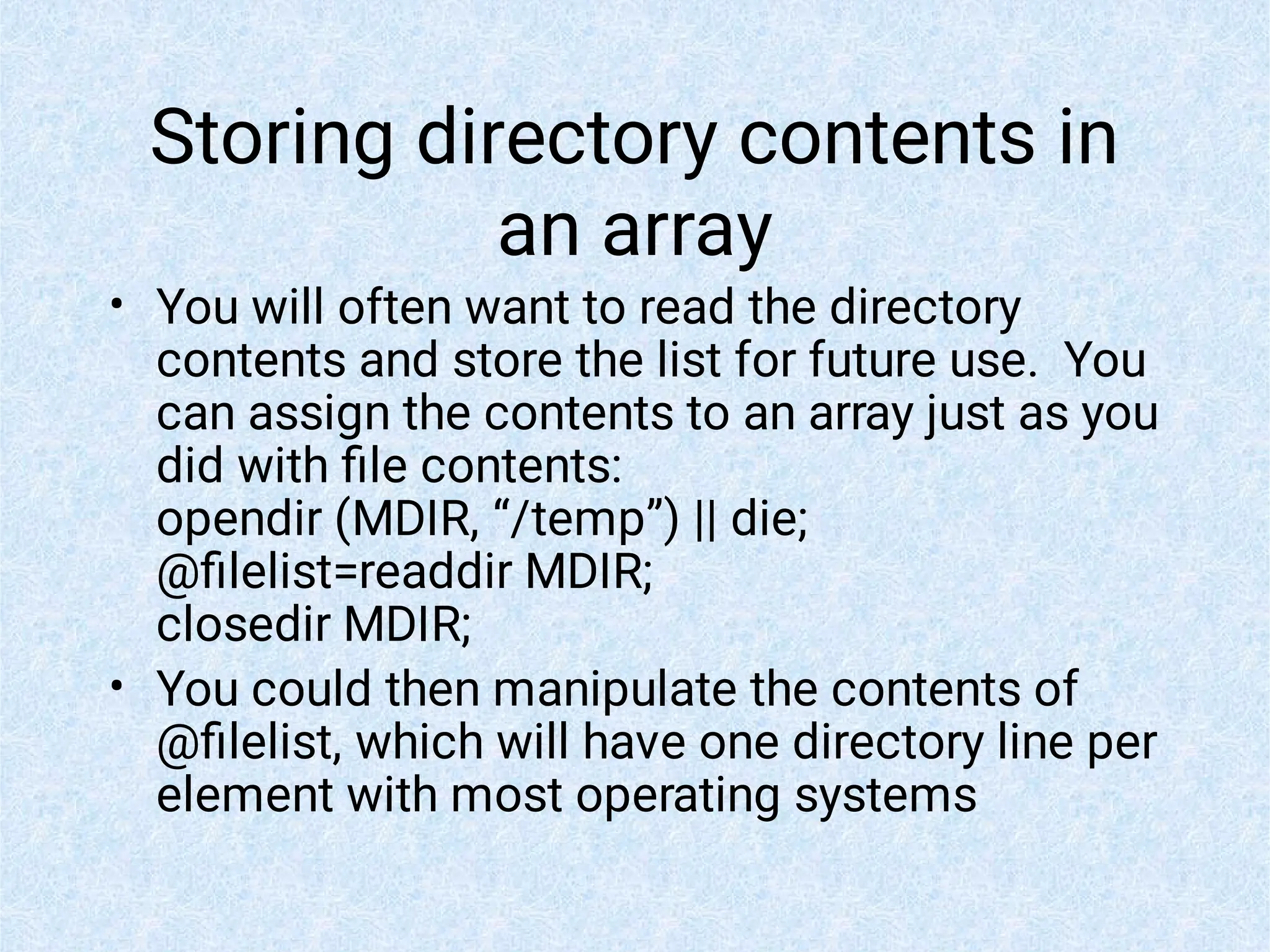 Storing directory contents in an array

• You will often want to read the directory contents and store the list for future use. You can assign the contents to an array just as you did with file contents:
opendir (MDIR, “/temp”) || die;
@filelist=readdir MDIR;
closedir MDIR;

• You could then manipulate the contents of @filelist, which will have one directory line per element with most operating systems